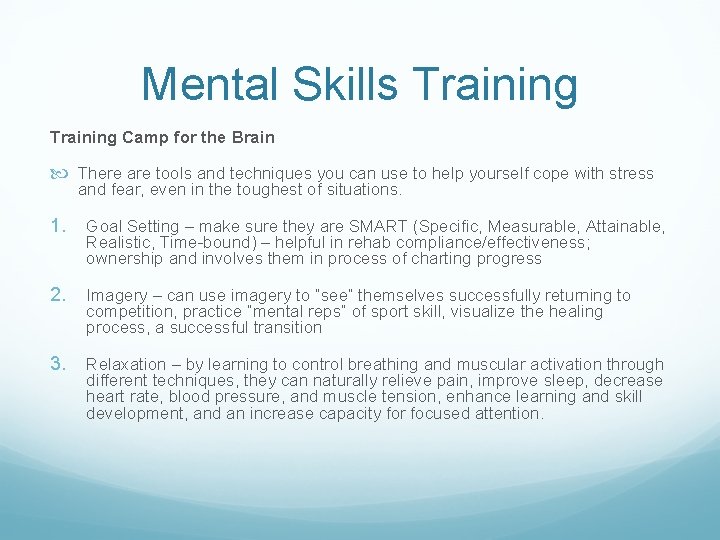 Mental Skills Training

Training Camp for the Brain

There are tools and techniques you can use to help yourself cope with stress and fear, even in the toughest of situations.

1. Goal Setting – make sure they are SMART (Specific, Measurable, Attainable, Realistic, Time-bound) – helpful in rehab compliance/effectiveness; ownership and involves them in process of charting progress

2. Imagery – can use imagery to "see" themselves successfully returning to competition, practice "mental reps" of sport skill, visualize the healing process, a successful transition

3. Relaxation – by learning to control breathing and muscular activation through different techniques, they can naturally relieve pain, improve sleep, decrease heart rate, blood pressure, and muscle tension, enhance learning and skill development, and an increase capacity for focused attention.